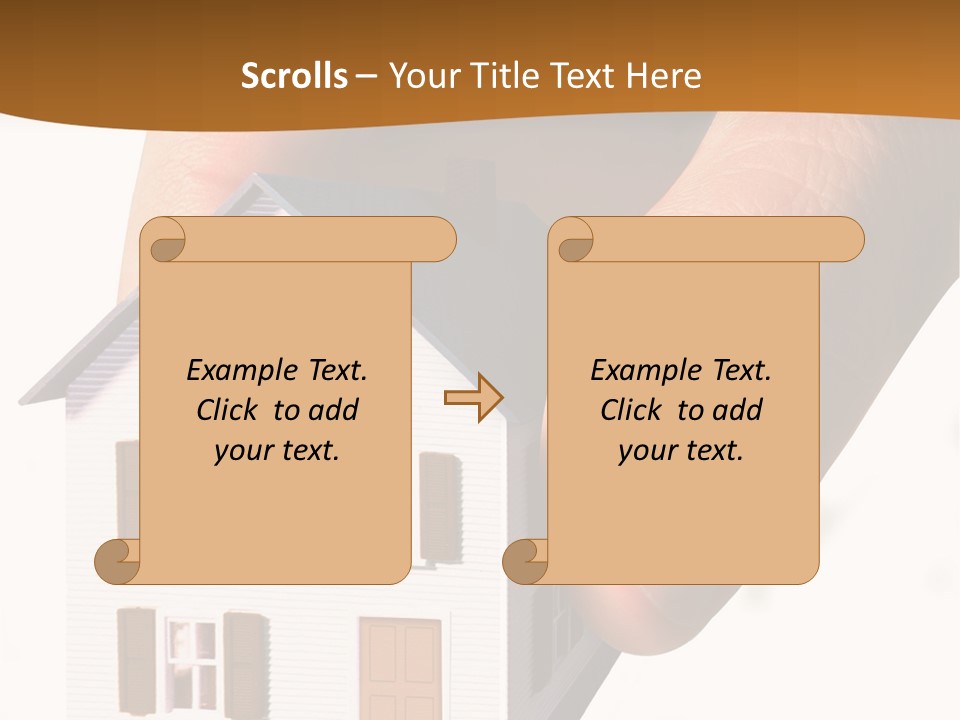 Scrolls – Your Title Text Here

Example Text. Click to add your text.

Example Text. Click to add your text.